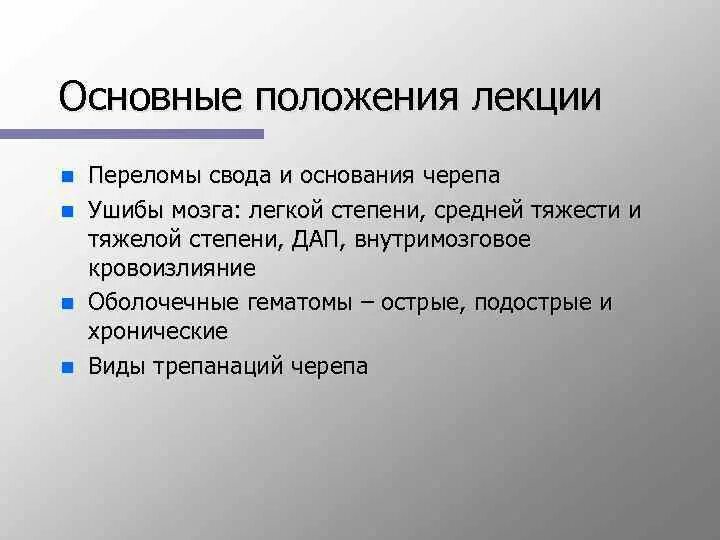 Основные положения лекции

- Переломы свода и основания черепа
- Ушибы мозга: легкой степени, средней тяжести и тяжелой степени, ДАП, внутримозговое кровоизлияние
- Оболочечные гематомы – острые, подострые и хронические
- Виды трепанаций черепа